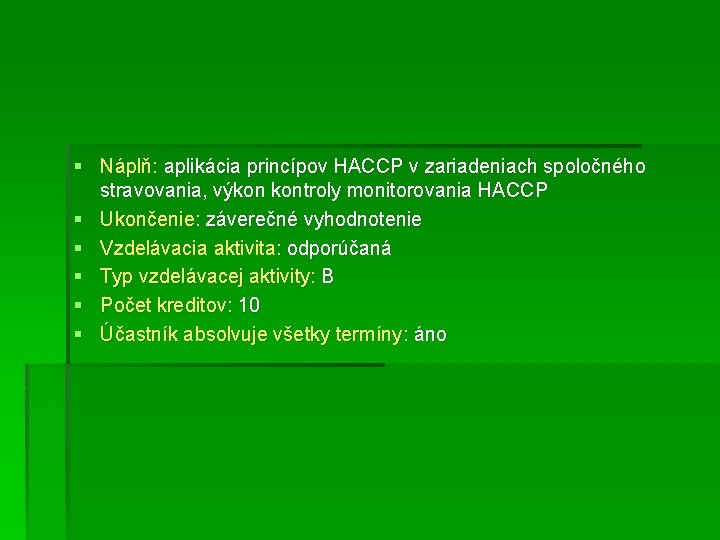 ▪ Náplň: aplikácia princípov HACCP v zariadeniach spoločného stravovania, výkon kontroly monitorovania HACCP
▪ Ukončenie: záverečné vyhodnotenie
▪ Vzdelávacia aktivita: odporúčaná
▪ Typ vzdelávacej aktivity: B
▪ Počet kreditov: 10
▪ Účastník absolvuje všetky termíny: áno